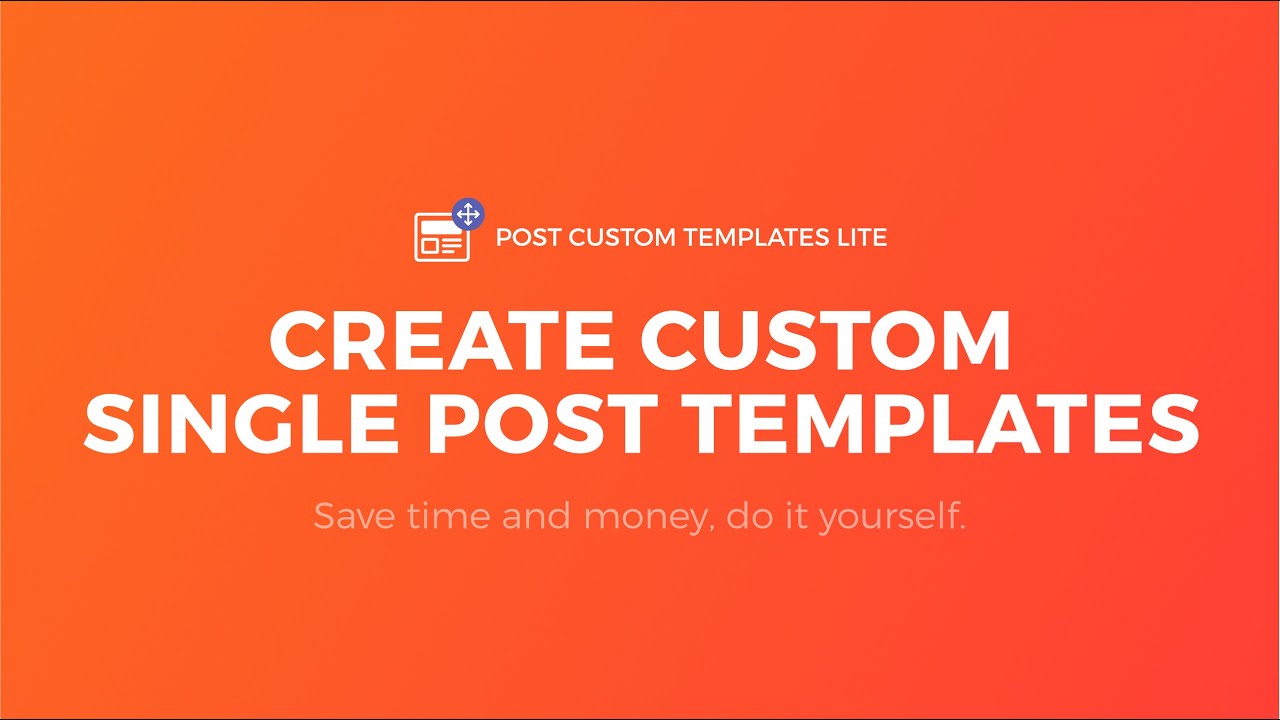 POST CUSTOM TEMPLATES LITE

CREATE CUSTOM SINGLE POST TEMPLATES

Save time and money, do it yourself.